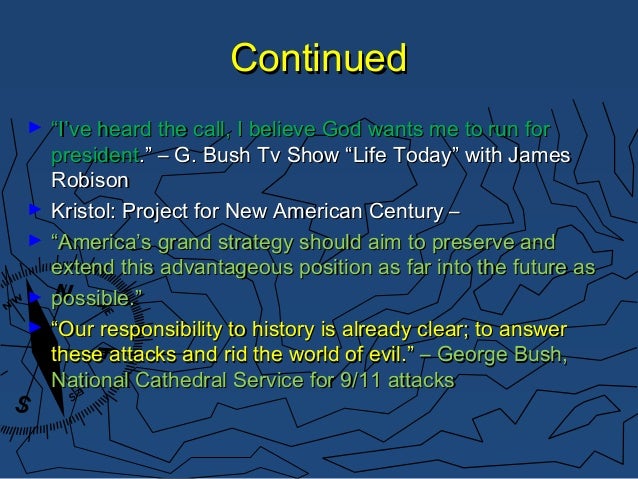 Continued

“I’ve heard the call, I believe God wants me to run for president.” – G. Bush Tv Show “Life Today” with James Robison

Kristol: Project for New American Century –

“America’s grand strategy should aim to preserve and extend this advantageous position as far into the future as

possible.”

“Our responsibility to history is already clear; to answer these attacks and rid the world of evil.” – George Bush, National Cathedral Service for 9/11 attacks